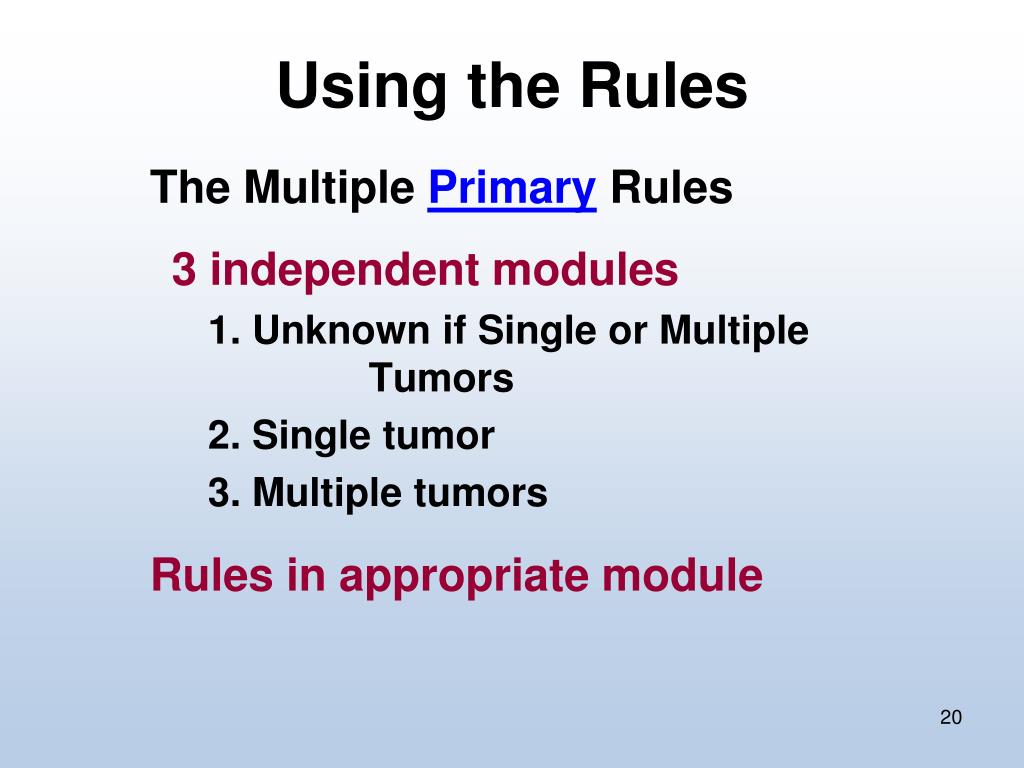 Using the Rules

The Multiple Primary Rules

3 independent modules

1. Unknown if Single or Multiple Tumors

2. Single tumor

3. Multiple tumors

Rules in appropriate module

20